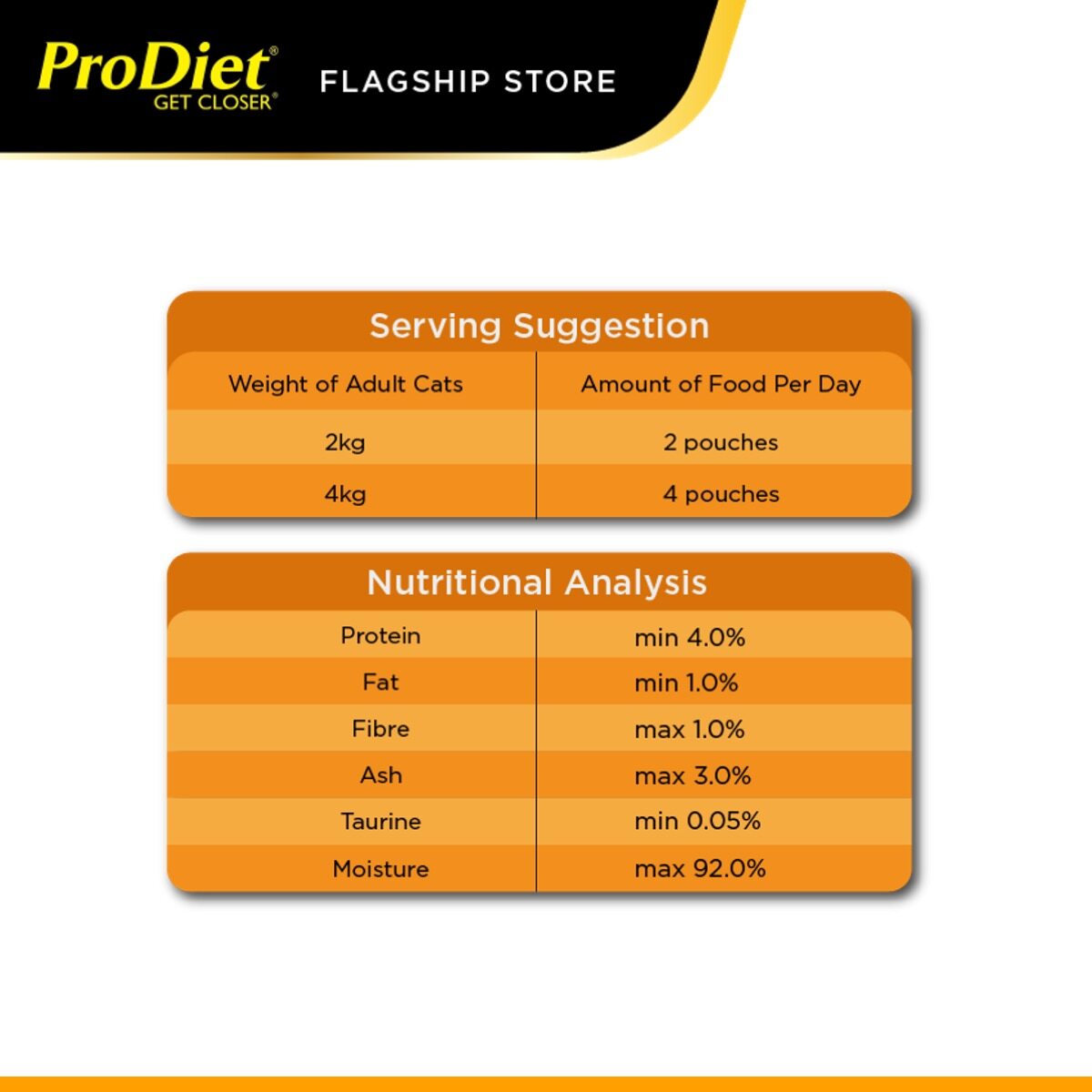 ProDiet®
GET CLOSER®

FLAGSHIP STORE

Serving Suggestion

| Weight of Adult Cats | Amount of Food Per Day |
|---|---|
| 2kg | 2 pouches |
| 4kg | 4 pouches |

Nutritional Analysis

| | |
|---|---|
| Protein | min 4.0% |
| Fat | min 1.0% |
| Fibre | max 1.0% |
| Ash | max 3.0% |
| Taurine | min 0.05% |
| Moisture | max 92.0% |